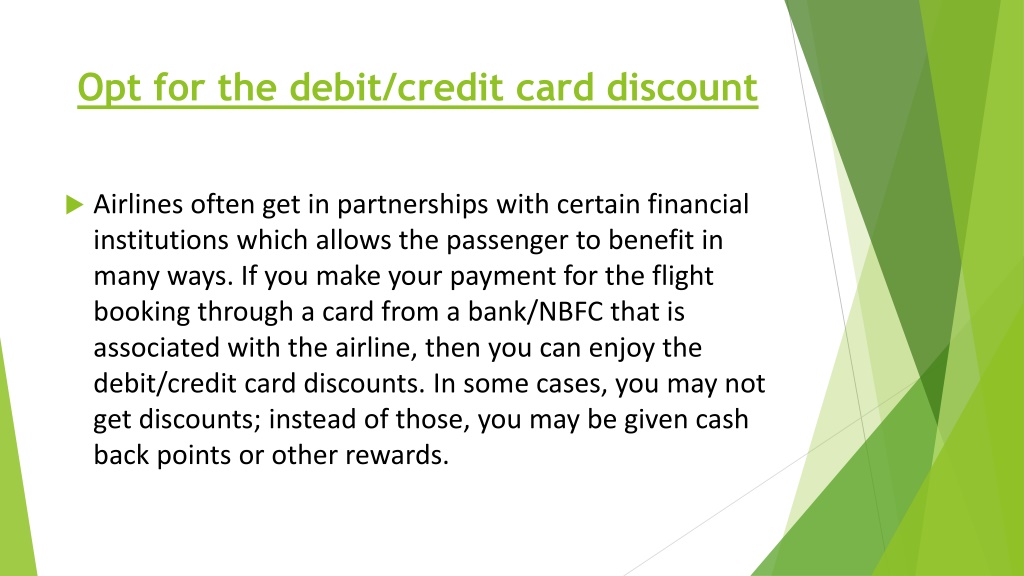 Opt for the debit/credit card discount

Airlines often get in partnerships with certain financial institutions which allows the passenger to benefit in many ways. If you make your payment for the flight booking through a card from a bank/NBFC that is associated with the airline, then you can enjoy the debit/credit card discounts. In some cases, you may not get discounts; instead of those, you may be given cash back points or other rewards.